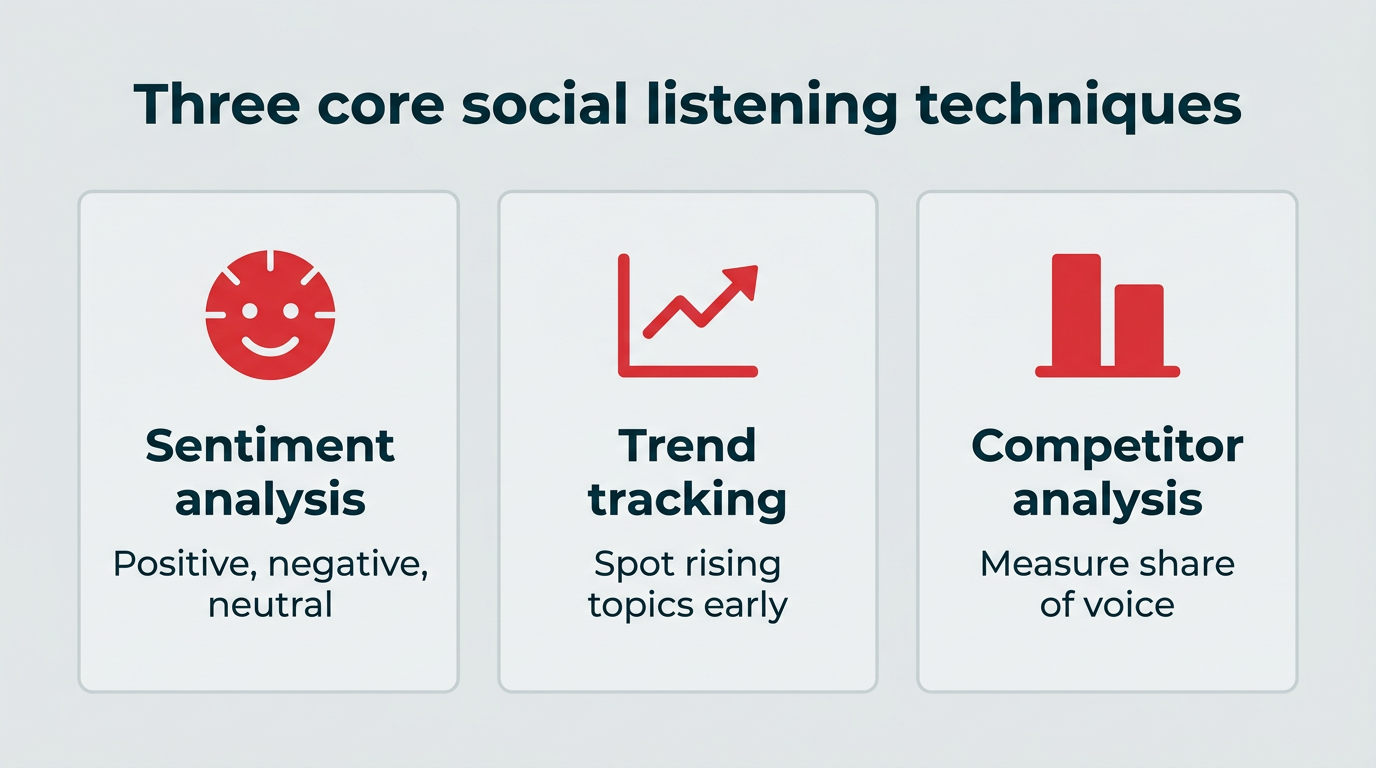 Three core social listening techniques

Sentiment analysis
Positive, negative, neutral

Trend tracking
Spot rising topics early

Competitor analysis
Measure share of voice